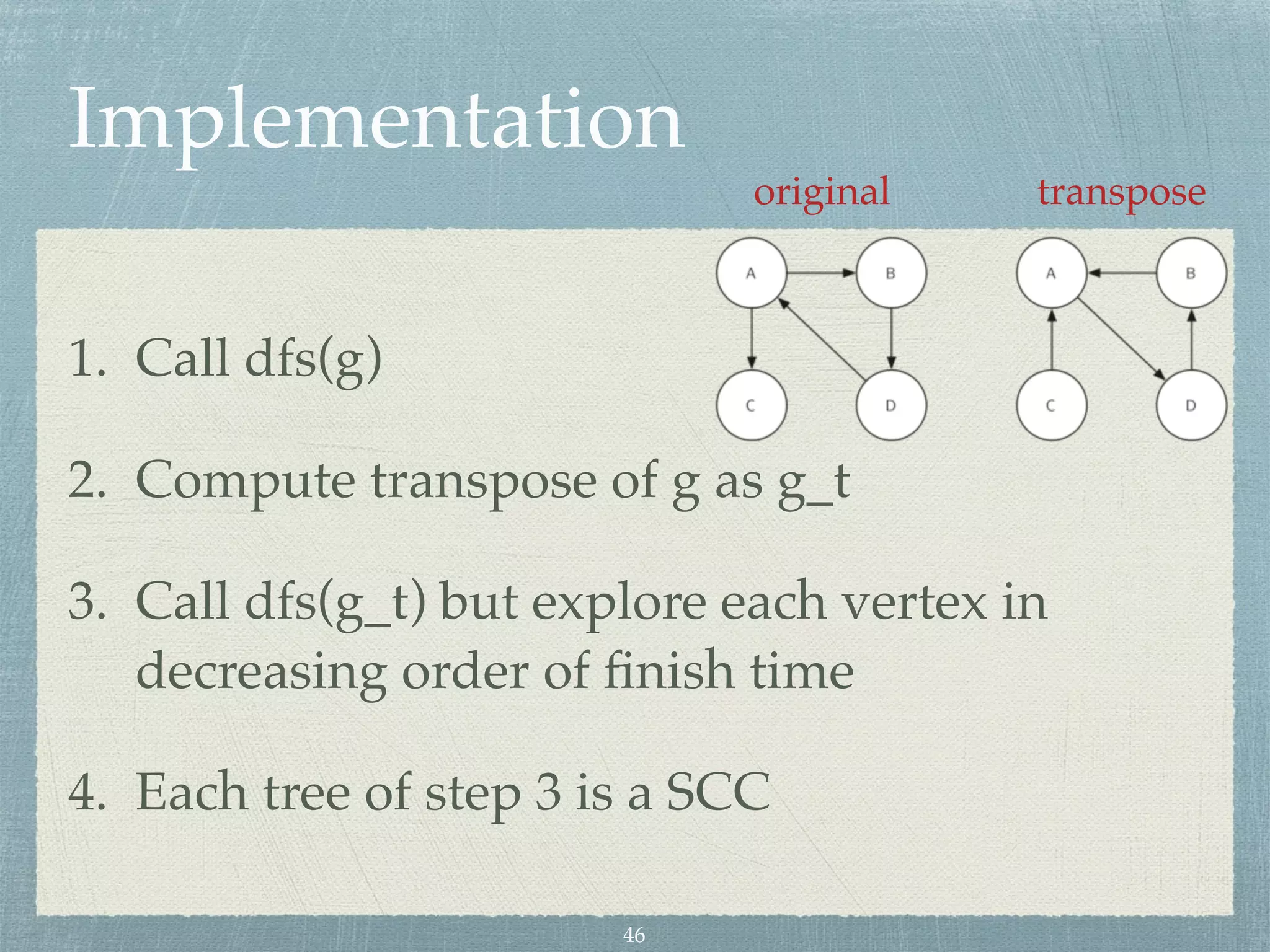 Implementation

original

transpose

A B C D

A B C D

1. Call dfs(g)

2. Compute transpose of g as g_t

3. Call dfs(g_t) but explore each vertex in decreasing order of finish time

4. Each tree of step 3 is a SCC

46